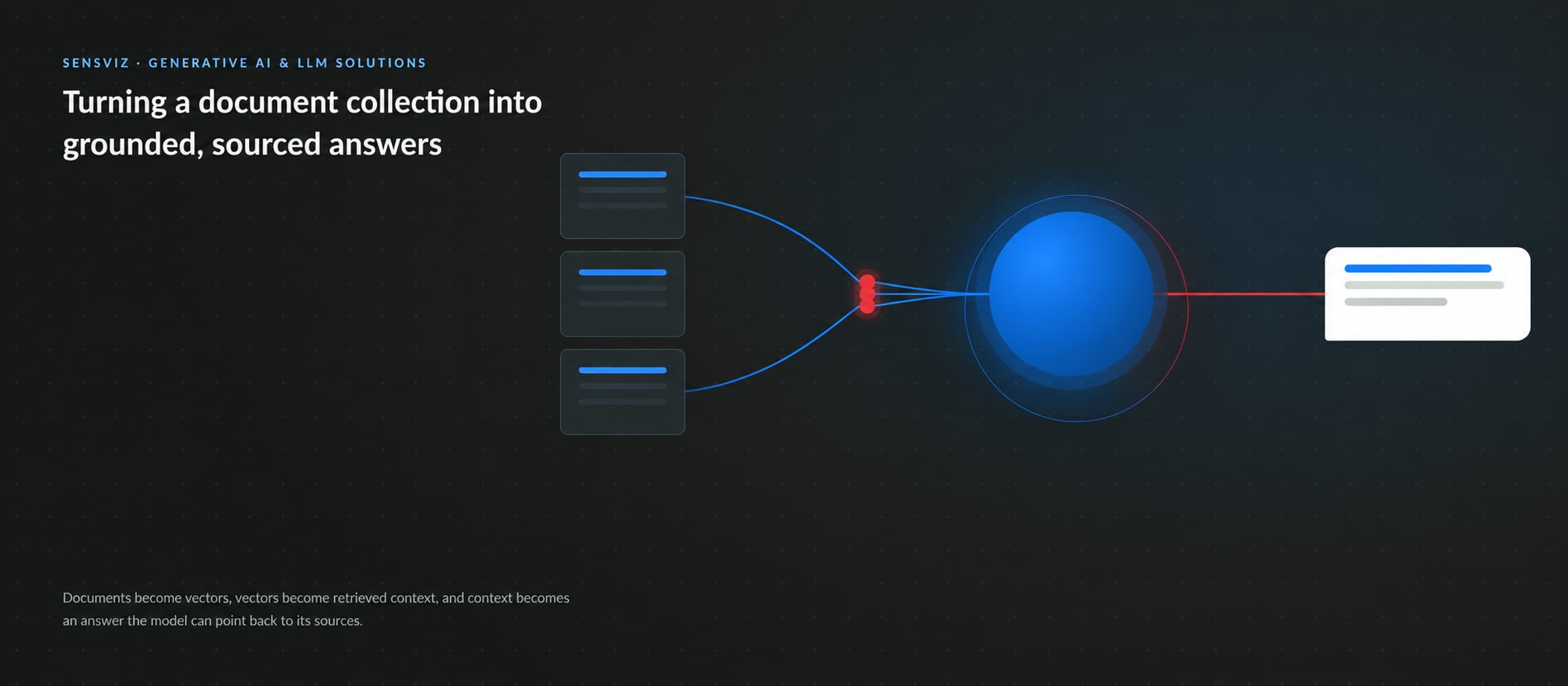 SENSVIZ · GENERATIVE AI & LLM SOLUTIONS

Turning a document collection into grounded, sourced answers

Documents become vectors, vectors become retrieved context, and context becomes an answer the model can point back to its sources.